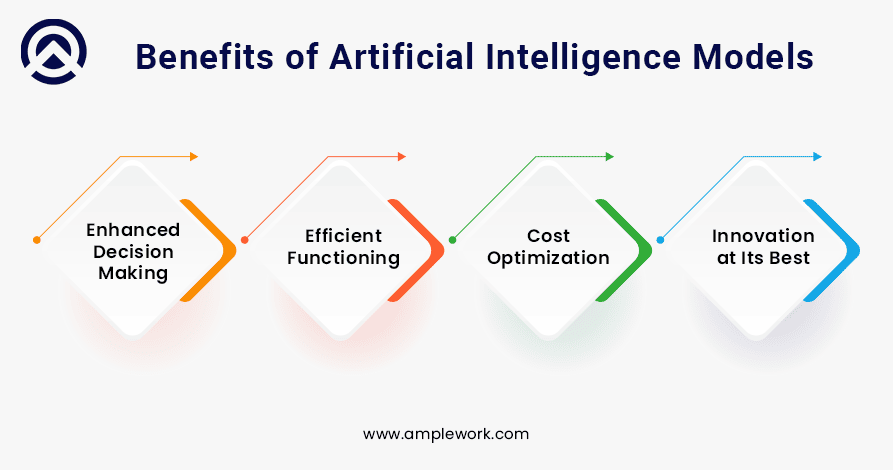 Benefits of Artificial Intelligence Models

Enhanced Decision Making

Efficient Functioning

Cost Optimization

Innovation at Its Best

www.amplework.com